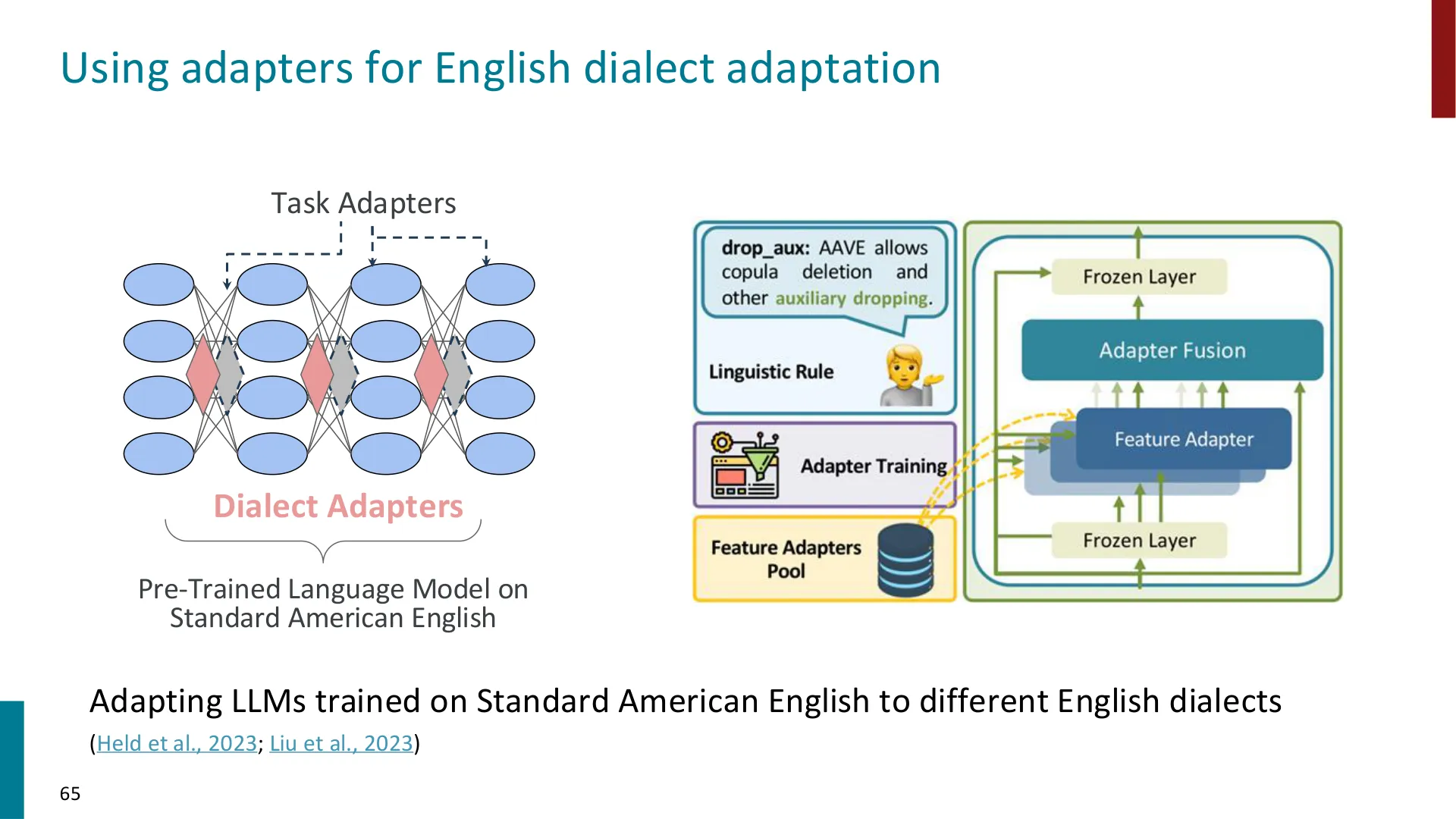 Using adapters for English dialect adaptation

Task Adapters

Dialect Adapters

Pre-Trained Language Model on
Standard American English

drop_aux: AAVE allows copula deletion and other auxiliary dropping.

Linguistic Rule

Adapter Training

Feature Adapters
Pool

Frozen Layer

Adapter Fusion

Feature Adapter

Frozen Layer

Adapting LLMs trained on Standard American English to different English dialects

(Held et al., 2023; Liu et al., 2023)

65